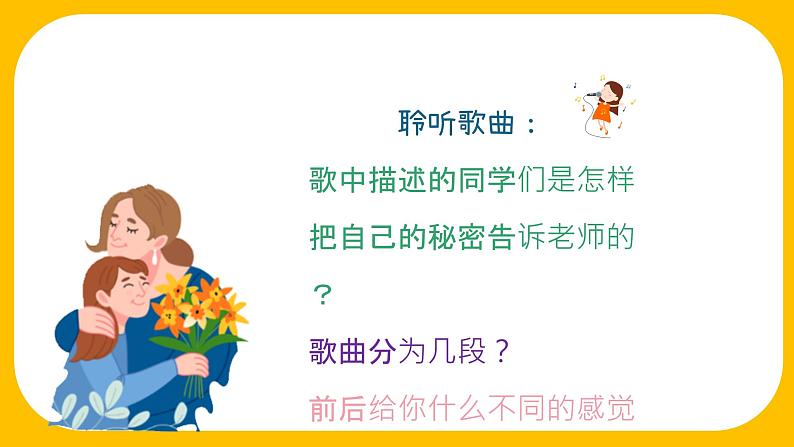 聆听歌曲：

歌中描述的同学们是怎样把自己的秘密告诉老师的？

歌曲分为几段？

前后给你什么不同的感觉